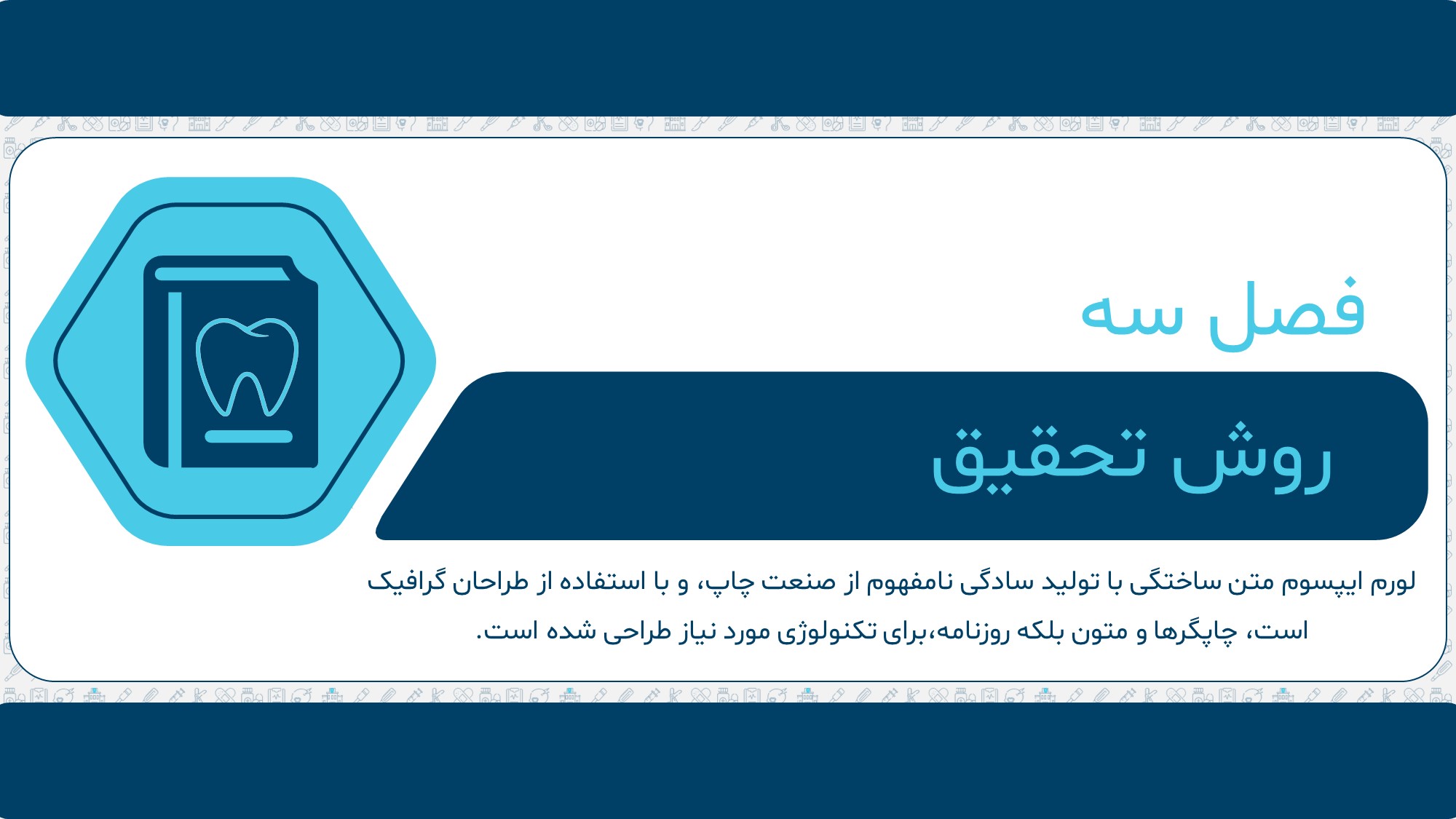 فصل سه

روش تحقیق

لورم ایپسوم متن ساختگی با تولید سادگی نامفهوم از صنعت چاپ، و با استفاده از طراحان گرافیک است، چاپگرها و متون بلکه روزنامه،برای تکنولوژی مورد نیاز طراحی شده است.